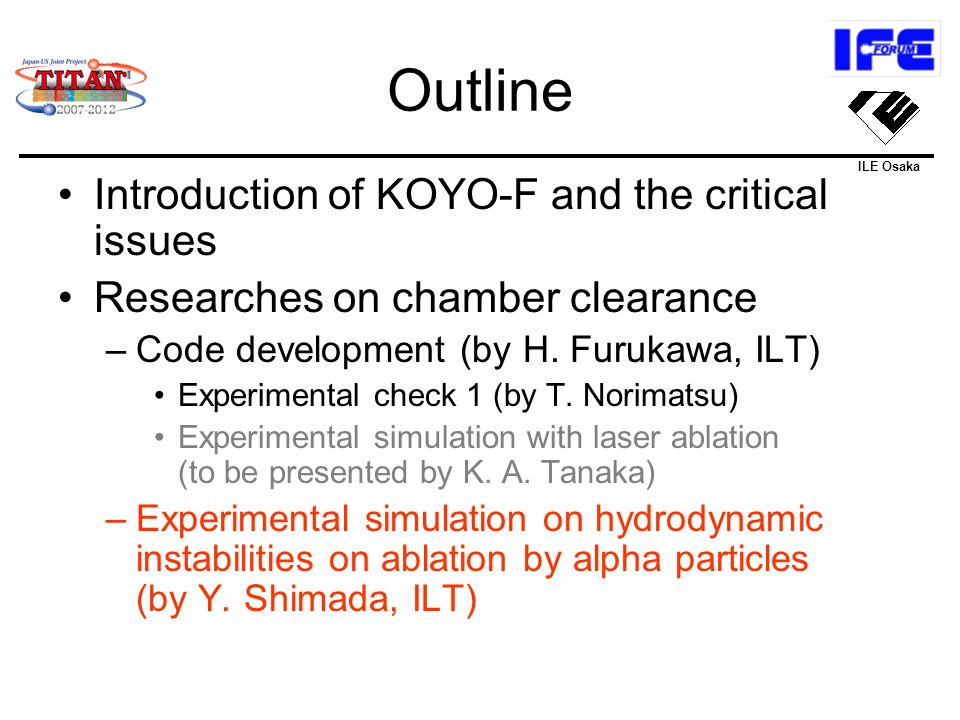 Japan-US Joint Project
TITAN
2007-2012

Outline

IFE FORUM

ILE Osaka

• Introduction of KOYO-F and the critical issues
• Researches on chamber clearance
– Code development (by H. Furukawa, ILT)
• Experimental check 1 (by T. Norimatsu)
• Experimental simulation with laser ablation (to be presented by K. A. Tanaka)
– Experimental simulation on hydrodynamic instabilities on ablation by alpha particles (by Y. Shimada, ILT)